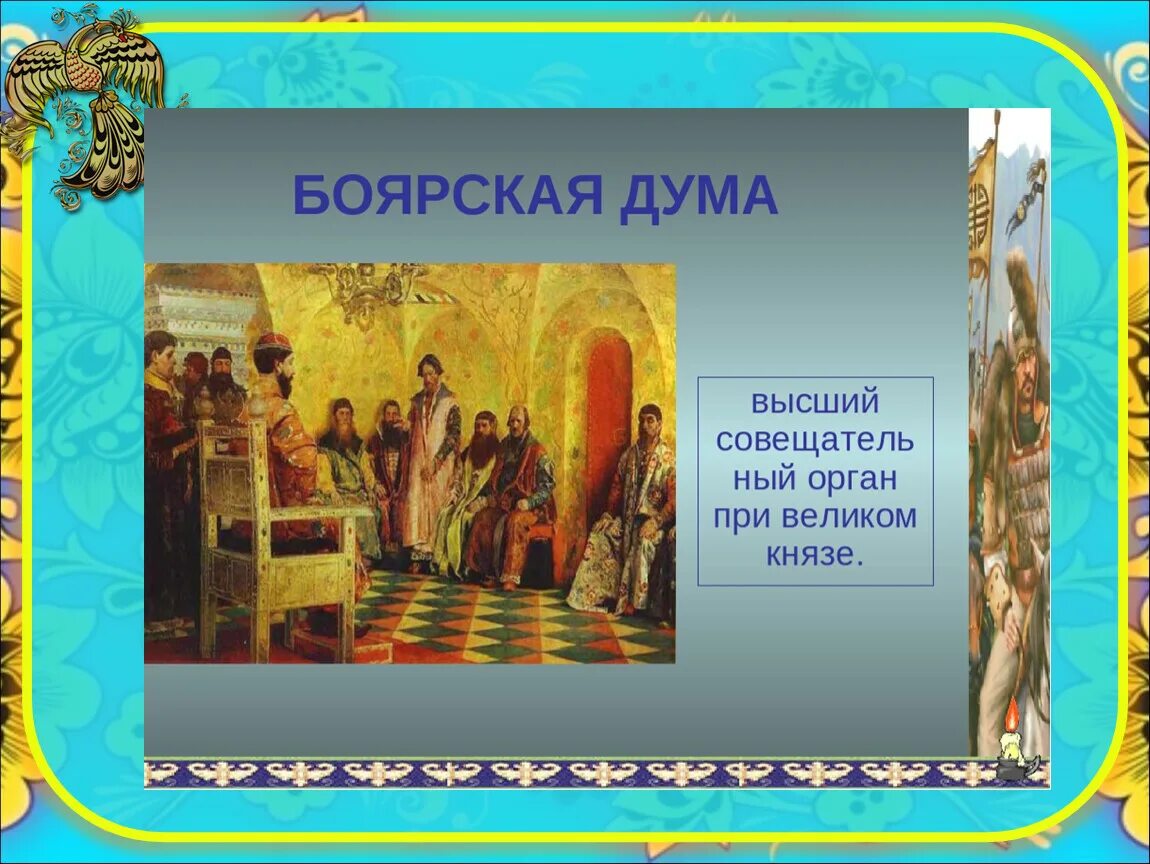 БОЯРСКАЯ ДУМА

высший совещательный орган при великом князе.